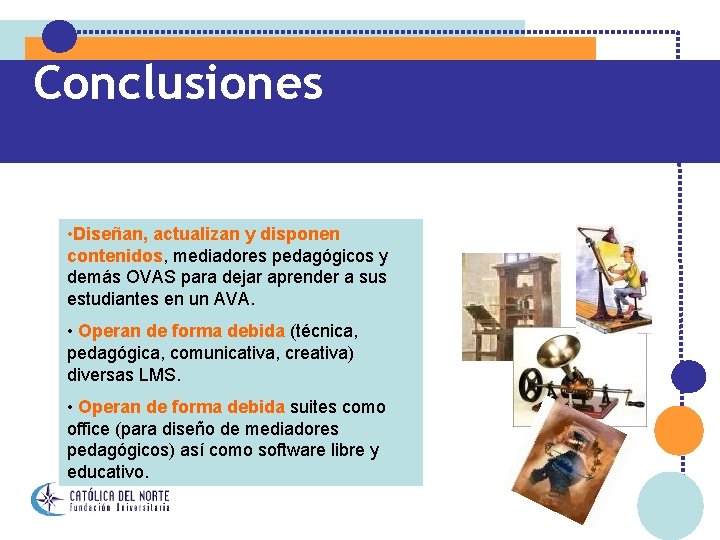 Conclusiones

•Diseñan, actualizan y disponen contenidos, mediadores pedagógicos y demás OVAS para dejar aprender a sus estudiantes en un AVA.

• Operan de forma debida (técnica, pedagógica, comunicativa, creativa) diversas LMS.

• Operan de forma debida suites como office (para diseño de mediadores pedagógicos) así como software libre y educativo.

CATÓLICA DEL NORTE
Fundación Universitaria